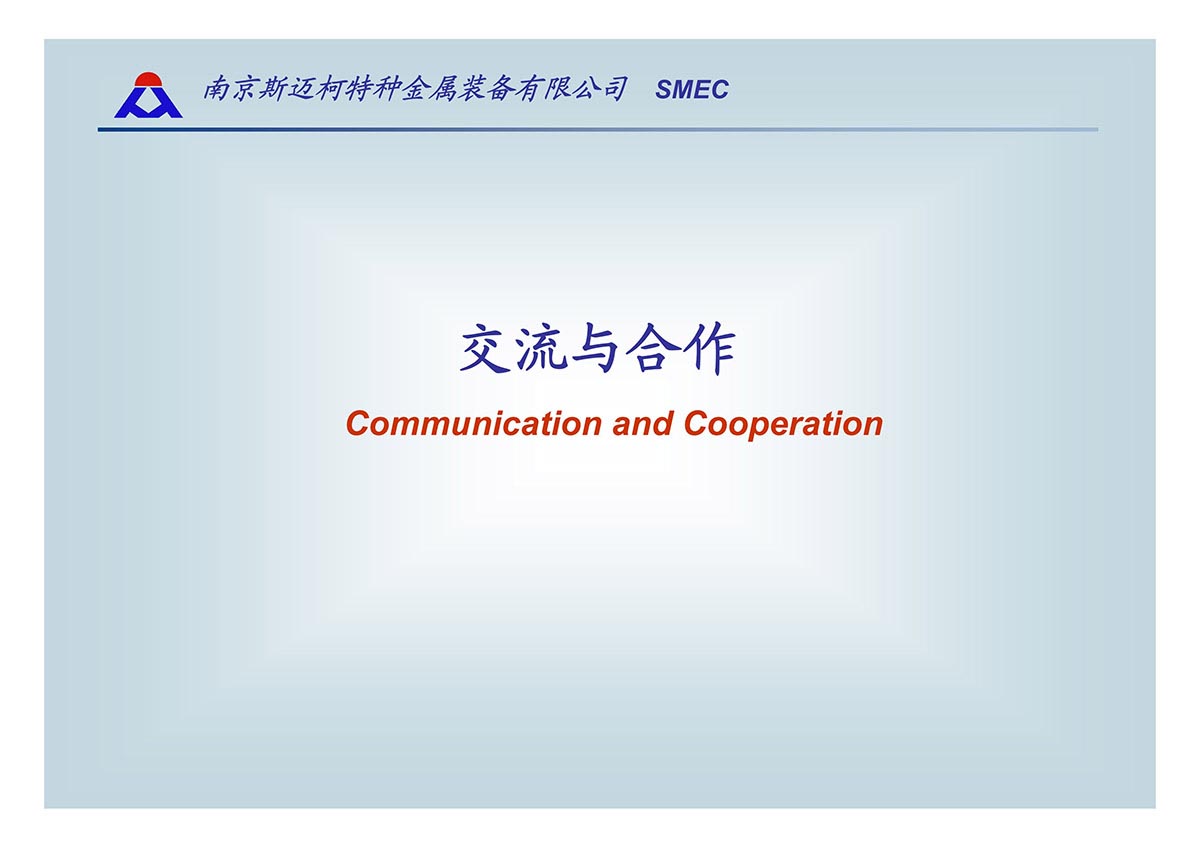 南京斯迈柯特种金属装备有限公司 SMEC

交流与合作

Communication and Cooperation